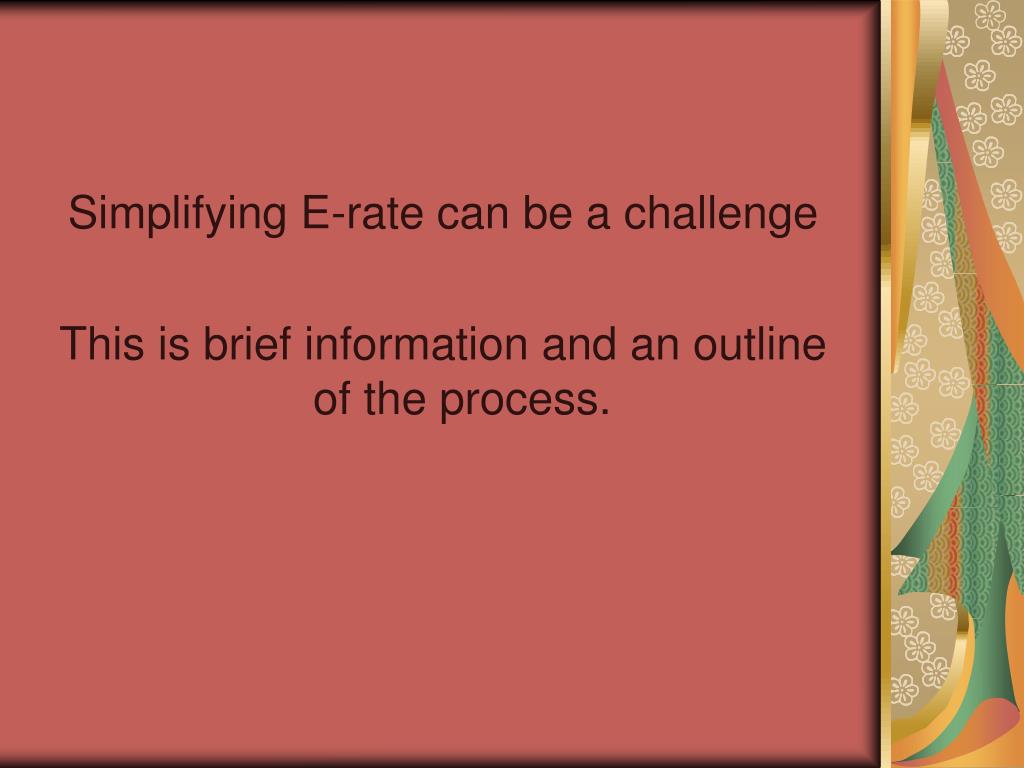 Simplifying E-rate can be a challenge

This is brief information and an outline of the process.